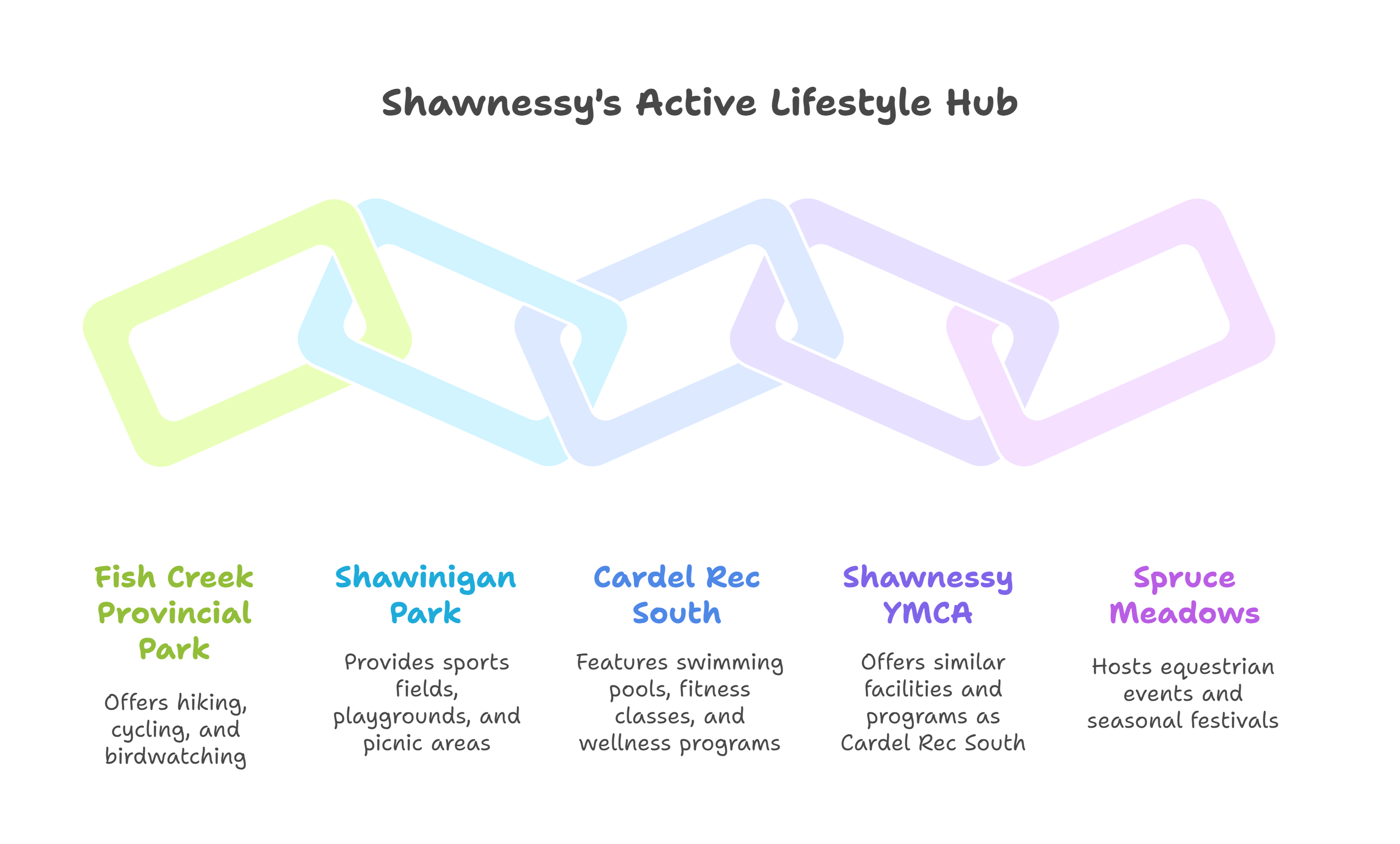 Shawnessy's Active Lifestyle Hub

Fish Creek Provincial Park

Offers hiking, cycling, and birdwatching

Shawinigan Park

Provides sports fields, playgrounds, and picnic areas

Cardel Rec South

Features swimming pools, fitness classes, and wellness programs

Shawnessy YMCA

Offers similar facilities and programs as Cardel Rec South

Spruce Meadows

Hosts equestrian events and seasonal festivals